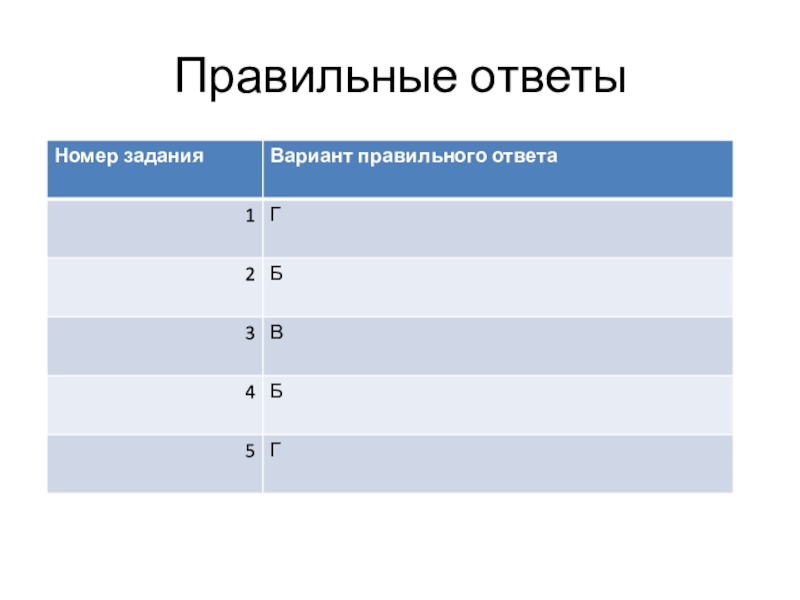 Правильные ответы

| Номер задания | Вариант правильного ответа |
|---|---|
| 1 | Г |
| 2 | Б |
| 3 | В |
| 4 | Б |
| 5 | Г |